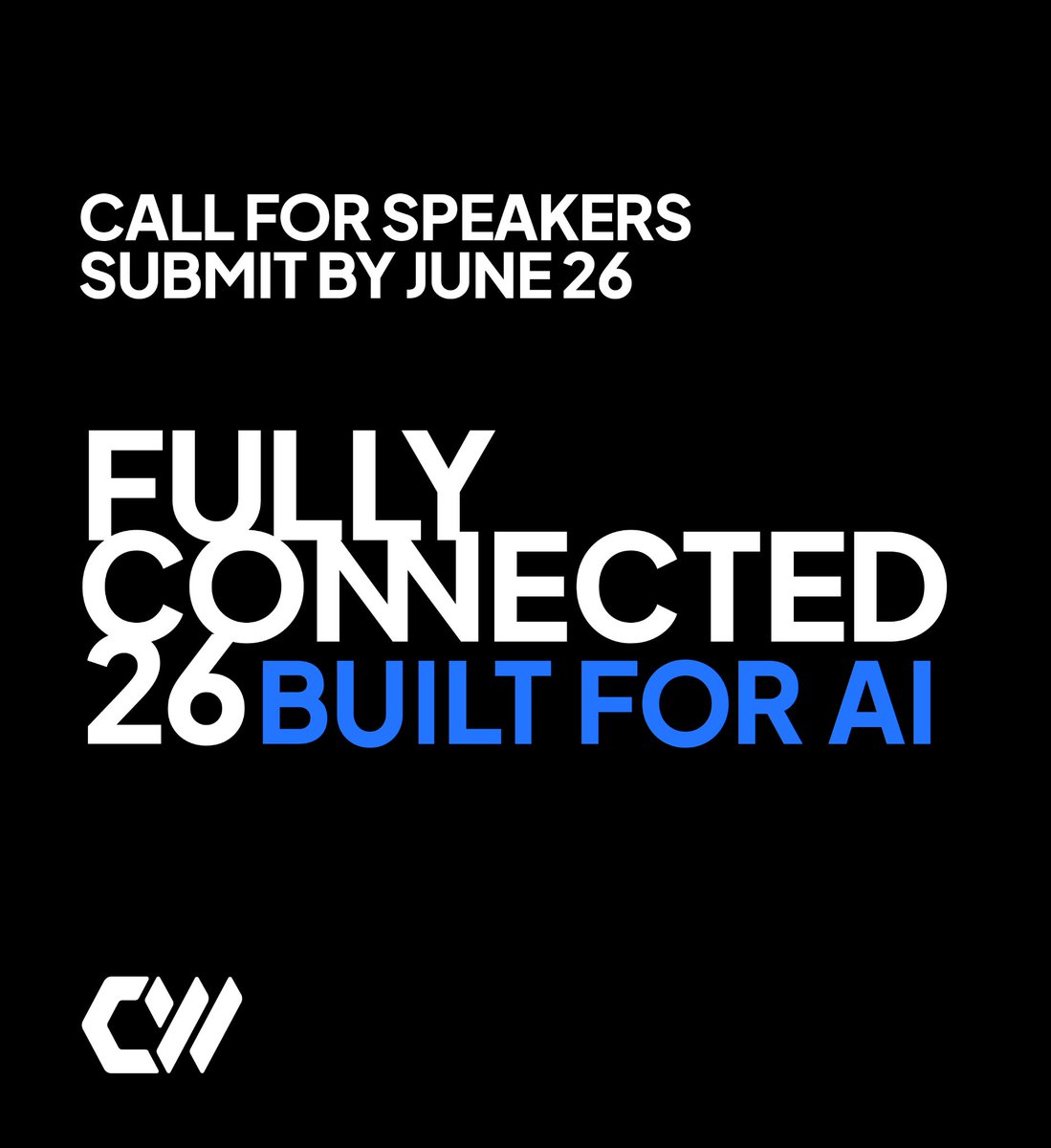 CALL FOR SPEAKERS
SUBMIT BY JUNE 26

FULLY
CONNECTED
26 BUILT FOR AI